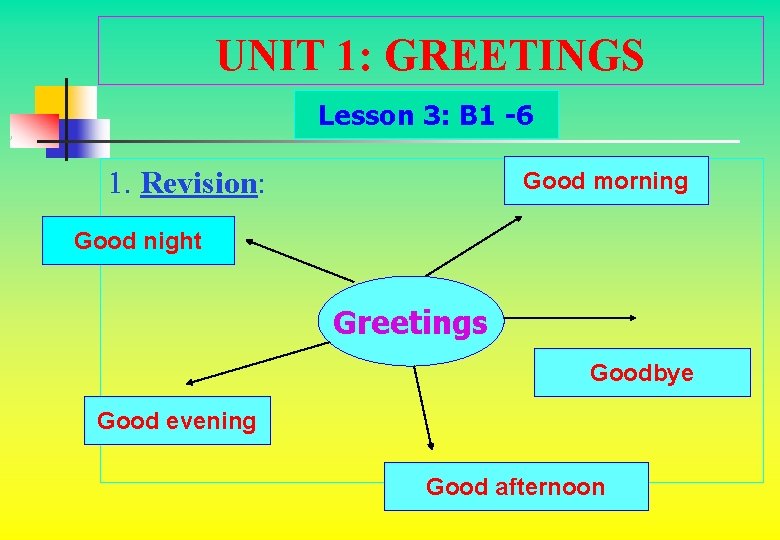 UNIT 1: GREETINGS

Lesson 3: B1 -6

1. Revision:

Good morning

Good night

Greetings

Goodbye

Good evening

Good afternoon